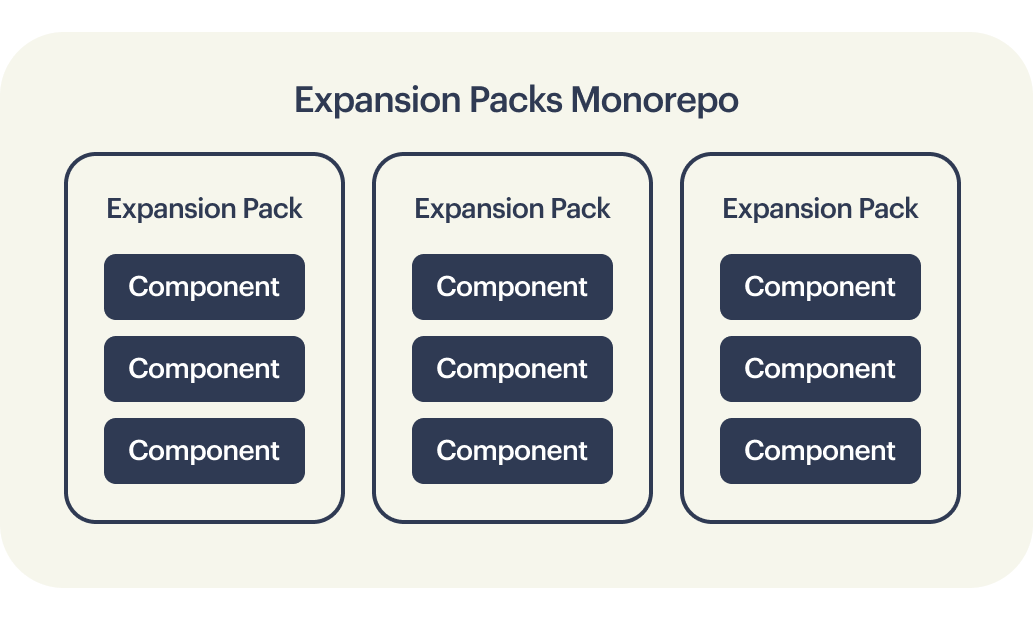 Expansion Packs Monorepo

Expansion Pack

Component

Component

Component

Expansion Pack

Component

Component

Component

Expansion Pack

Component

Component

Component